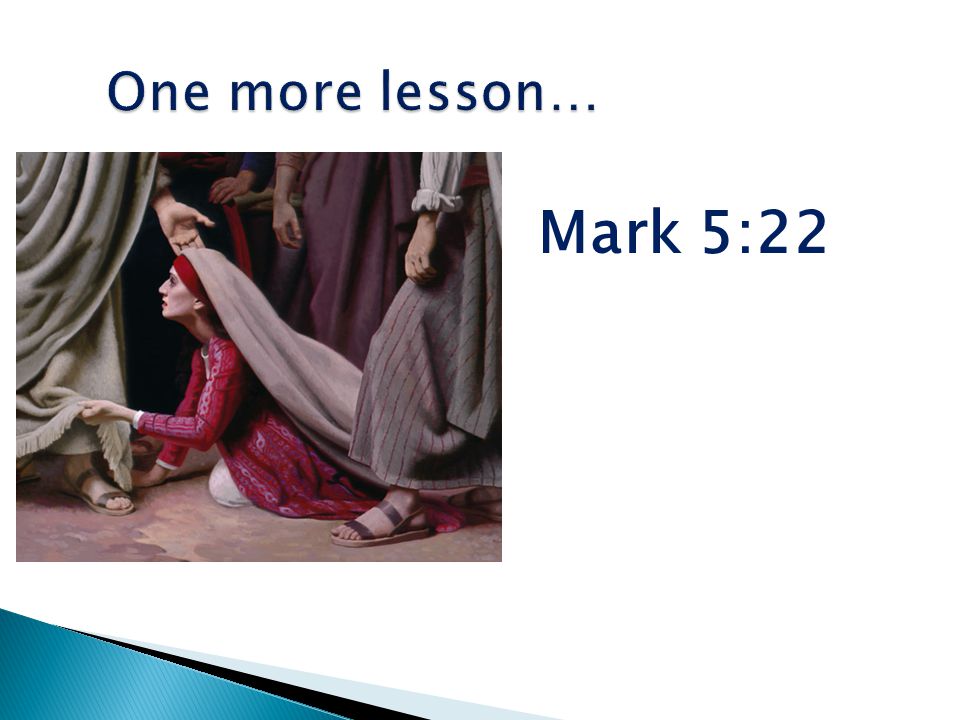 One more lesson…

Mark 5:22